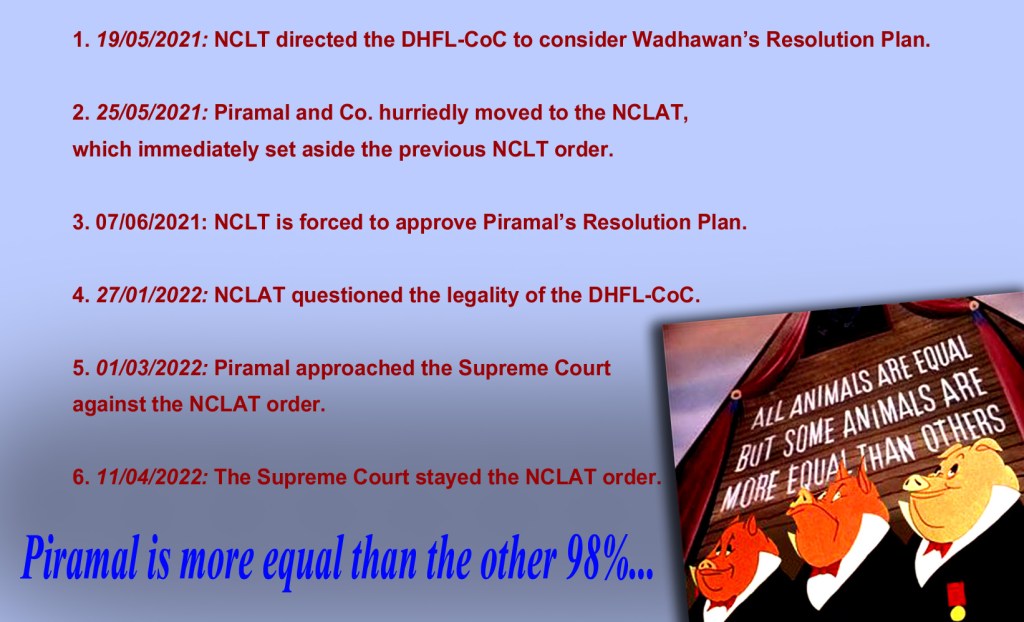 1. 19/05/2021: NCLT directed the DHFL-CoC to consider Wadhawan's Resolution Plan.

2. 25/05/2021: Piramal and Co. hurriedly moved to the NCLAT, which immediately set aside the previous NCLT order.

3. 07/06/2021: NCLT is forced to approve Piramal's Resolution Plan.

4. 27/01/2022: NCLAT questioned the legality of the DHFL-CoC.

5. 01/03/2022: Piramal approached the Supreme Court against the NCLAT order.

6. 11/04/2022: The Supreme Court stayed the NCLAT order.

Piramal is more equal than the other 98%...

ALL ANIMALS ARE EQUAL BUT SOME ANIMALS ARE MORE EQUAL THAN OTHERS